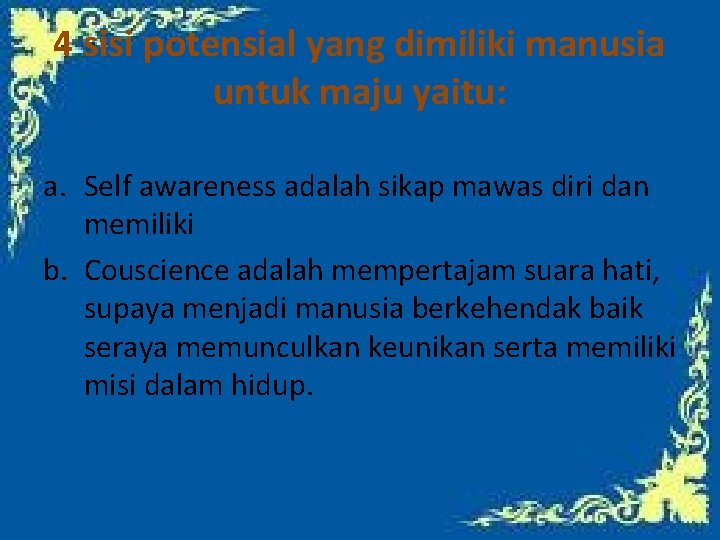 4 sisi potensial yang dimiliki manusia untuk maju yaitu:

a. Self awareness adalah sikap mawas diri dan memiliki

b. Couscience adalah mempertajam suara hati, supaya menjadi manusia berkehendak baik seraya memunculkan keunikan serta memiliki misi dalam hidup.